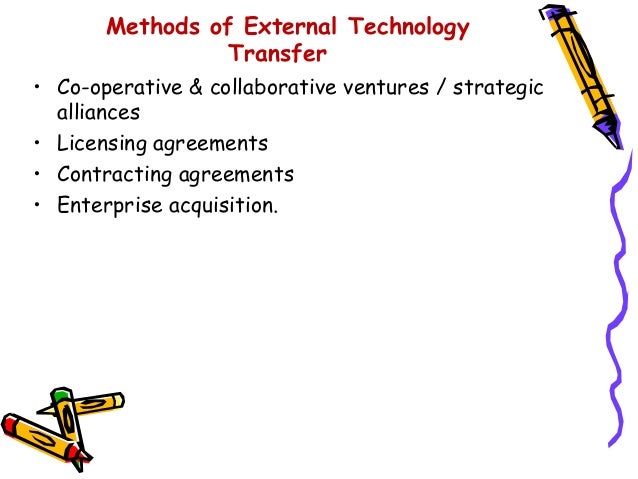 Methods of External Technology Transfer

• Co-operative & collaborative ventures / strategic alliances
• Licensing agreements
• Contracting agreements
• Enterprise acquisition.